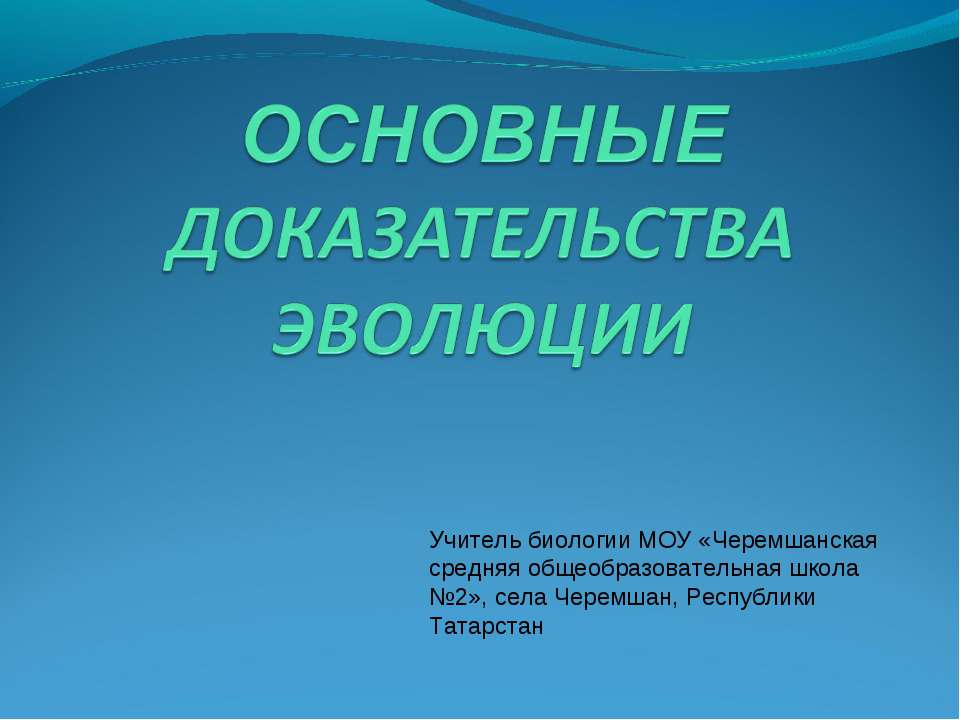 ОСНОВНЫЕ ДОКАЗАТЕЛЬСТВА ЭВОЛЮЦИИ

Учитель биологии МОУ «Черемшанская средняя общеобразовательная школа №2», села Черемшан, Республики Татарстан